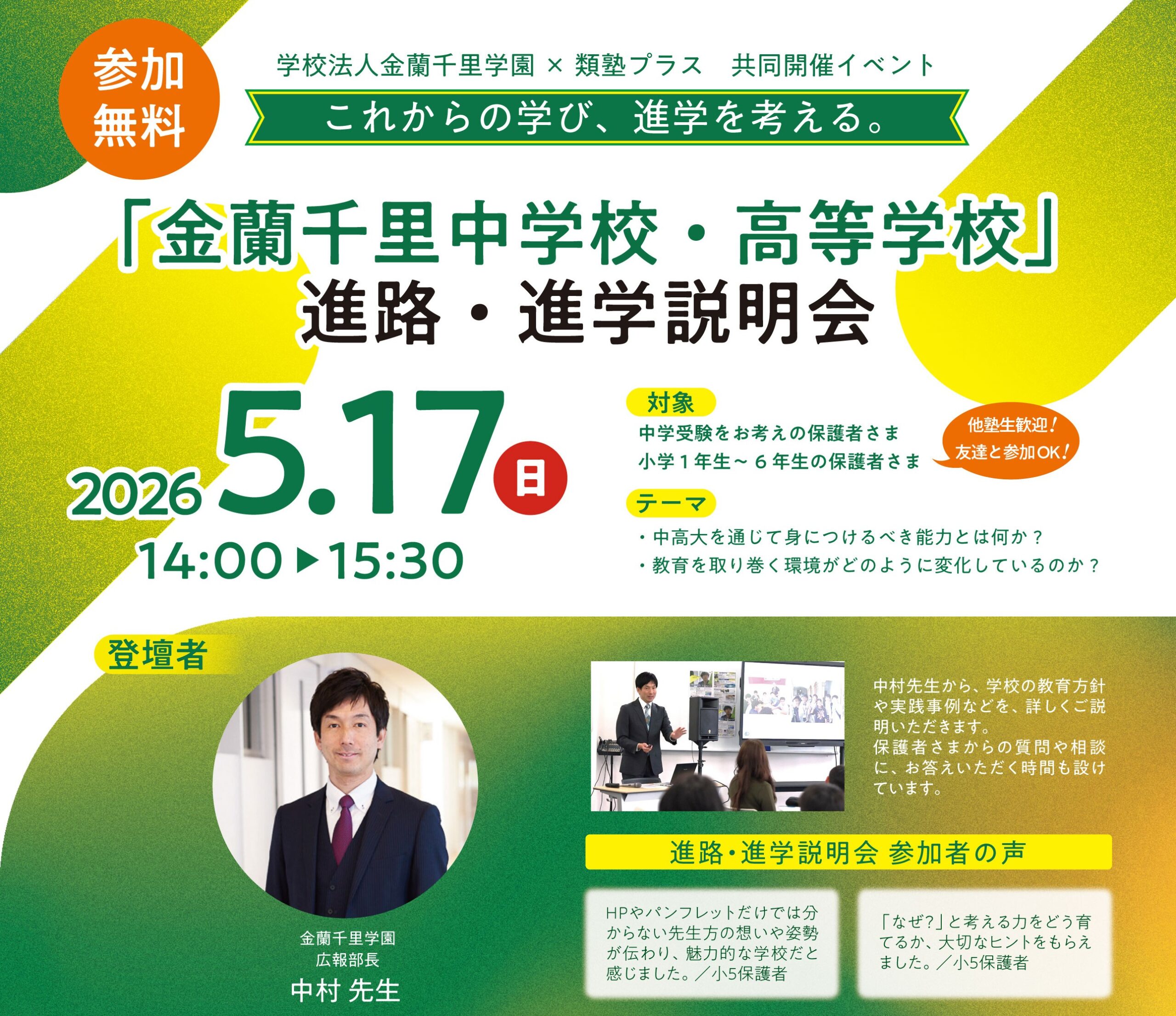 参加無料

学校法人金蘭千里学園 × 類塾プラス　共同開催イベント

これからの学び、進学を考える。

「金蘭千里中学校・高等学校」
進路・進学説明会

2026 5.17 日
14:00 ▶ 15:30

対象
中学受験をお考えの保護者さま
小学１年生～６年生の保護者さま

他塾生歓迎！
友達と参加OK！

テーマ
・中高大を通じて身につけるべき能力とは何か？
・教育を取り巻く環境がどのように変化しているのか？

登壇者

金蘭千里学園
広報部長
中村 先生

中村先生から、学校の教育方針や実践事例などを、詳しくご説明いただきます。
保護者さまからの質問や相談に、お答えいただく時間も設けています。

進路・進学説明会 参加者の声

HPやパンフレットだけでは分からない先生方の想いや姿勢が伝わり、魅力的な学校だと感じました。／小5保護者

「なぜ?」と考える力をどう育てるか、大切なヒントをもらえました。／小5保護者